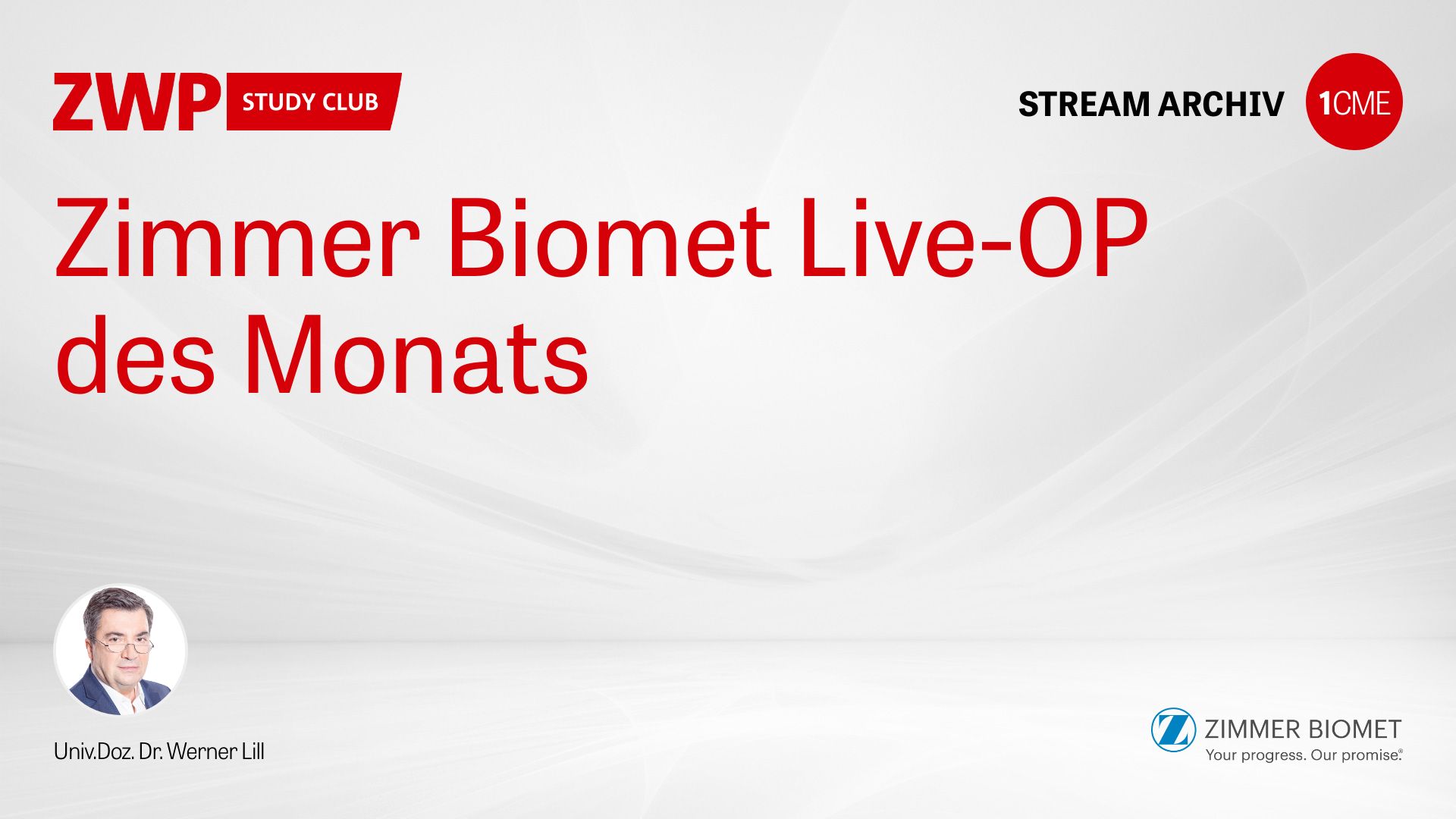 ZWP STUDY CLUB

STREAM ARCHIV 1CME

Zimmer Biomet Live-OP des Monats

Univ.Doz. Dr. Werner Lill

ZIMMER BIOMET
Your progress. Our promise.®